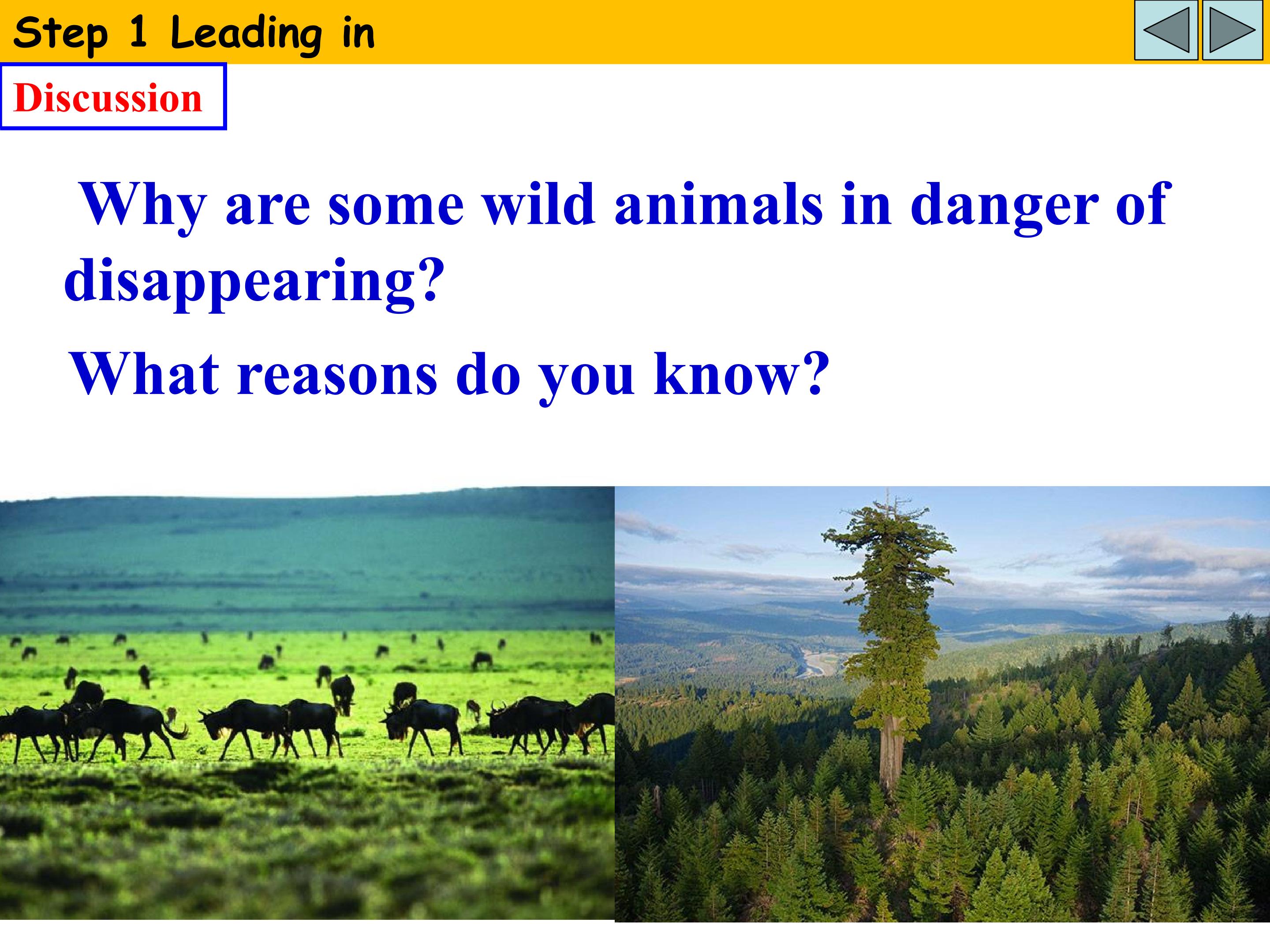 Step 1 Leading in

Discussion

Why are some wild animals in danger of disappearing?

What reasons do you know?